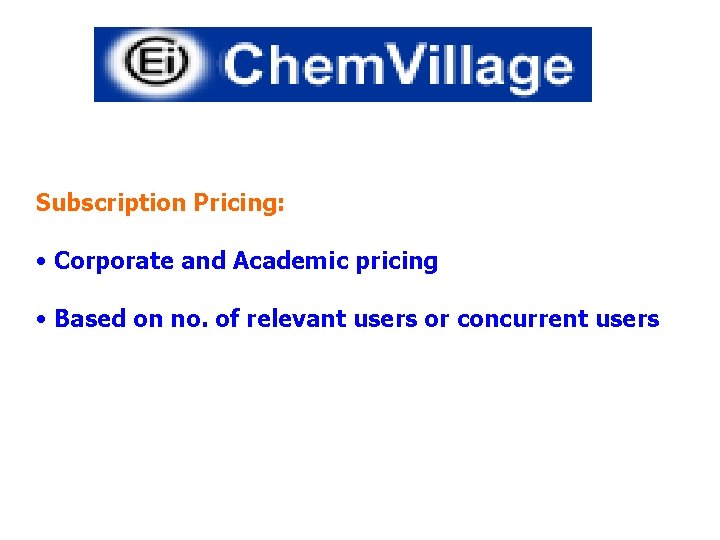 Ei ChemVillage

Subscription Pricing:

• Corporate and Academic pricing

• Based on no. of relevant users or concurrent users